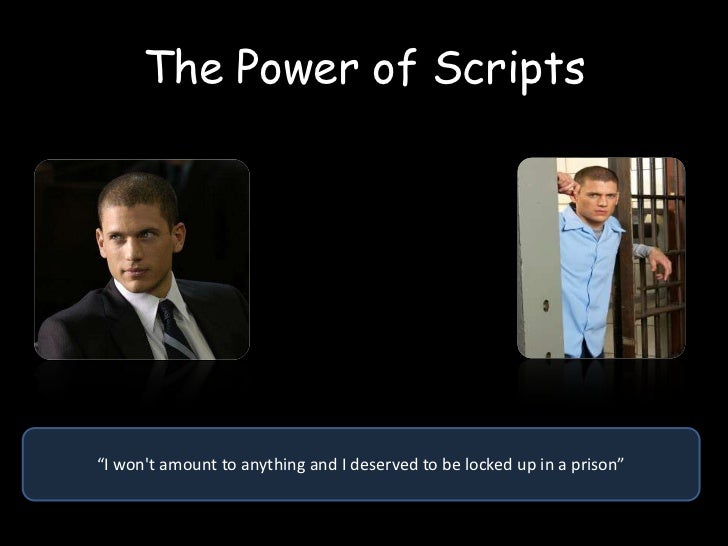 The Power of Scripts

“I won't amount to anything and I deserved to be locked up in a prison”